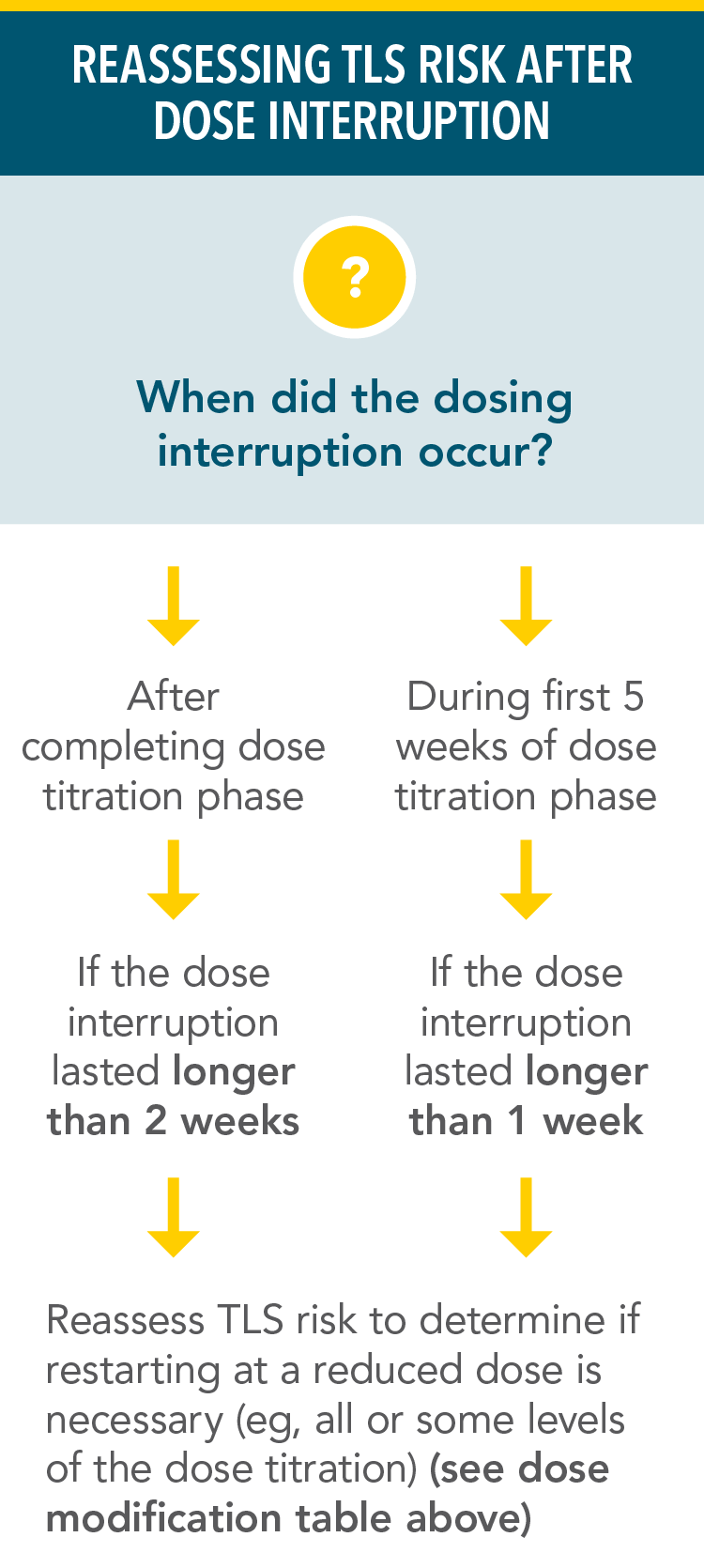 REASSESSING TLS RISK AFTER DOSE INTERRUPTION

?

When did the dosing interruption occur?

After completing dose titration phase

If the dose interruption lasted longer than 2 weeks

During first 5 weeks of dose titration phase

If the dose interruption lasted longer than 1 week

Reassess TLS risk to determine if restarting at a reduced dose is necessary (eg, all or some levels of the dose titration) (see dose modification table above)